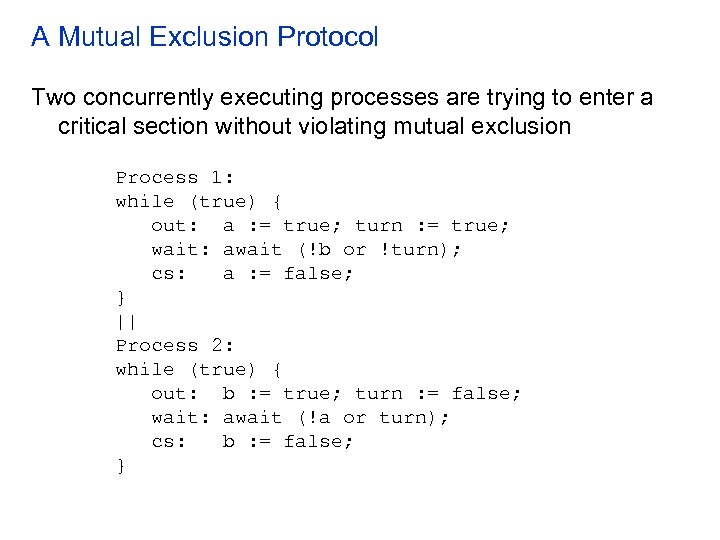 A Mutual Exclusion Protocol

Two concurrently executing processes are trying to enter a critical section without violating mutual exclusion

Process 1:
while (true) {
   out:  a := true; turn := true;
   wait: await (!b or !turn);
   cs:   a := false;
}
||
Process 2:
while (true) {
   out:  b := true; turn := false;
   wait: await (!a or turn);
   cs:   b := false;
}